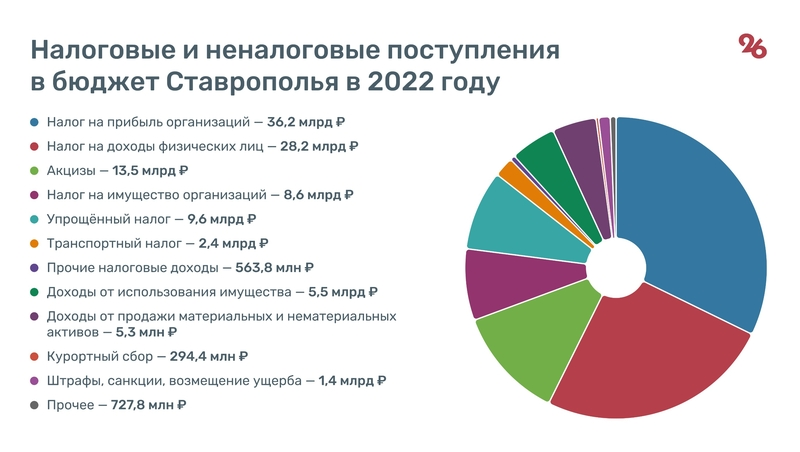 Налоговые и неналоговые поступления в бюджет Ставрополья в 2022 году

26

Налог на прибыль организаций — 36,2 млрд ₽
Налог на доходы физических лиц — 28,2 млрд ₽
Акцизы — 13,5 млрд ₽
Налог на имущество организаций — 8,6 млрд ₽
Упрощённый налог — 9,6 млрд ₽
Транспортный налог — 2,4 млрд ₽
Прочие налоговые доходы — 563,8 млн ₽
Доходы от использования имущества — 5,5 млрд ₽
Доходы от продажи материальных и нематериальных активов — 5,3 млн ₽
Курортный сбор — 294,4 млн ₽
Штрафы, санкции, возмещение ущерба — 1,4 млрд ₽
Прочее — 727,8 млн ₽